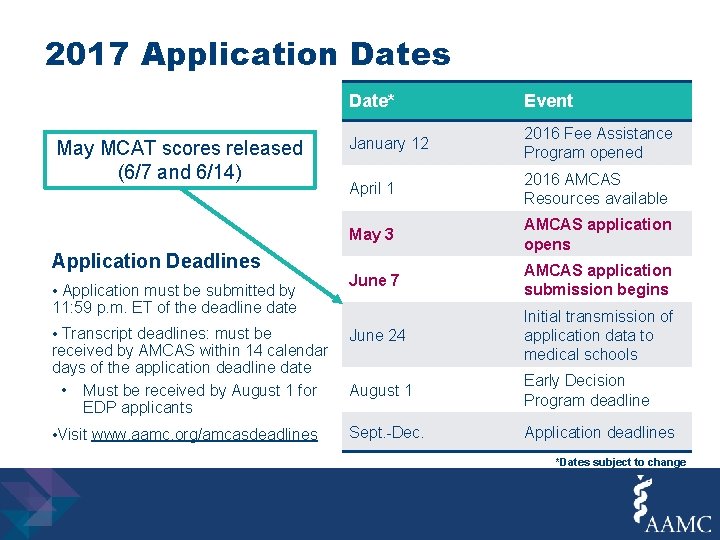 2017 Application Dates

May MCAT scores released (6/7 and 6/14)

Application Deadlines

• Application must be submitted by 11:59 p.m. ET of the deadline date

• Transcript deadlines: must be received by AMCAS within 14 calendar days of the application deadline date

• Must be received by August 1 for EDP applicants

•Visit www.aamc.org/amcasdeadlines

| Date* | Event |
|---|---|
| January 12 | 2016 Fee Assistance Program opened |
| April 1 | 2016 AMCAS Resources available |
| May 3 | AMCAS application opens |
| June 7 | AMCAS application submission begins |
| June 24 | Initial transmission of application data to medical schools |
| August 1 | Early Decision Program deadline |
| Sept.-Dec. | Application deadlines |

*Dates subject to change

AAMC